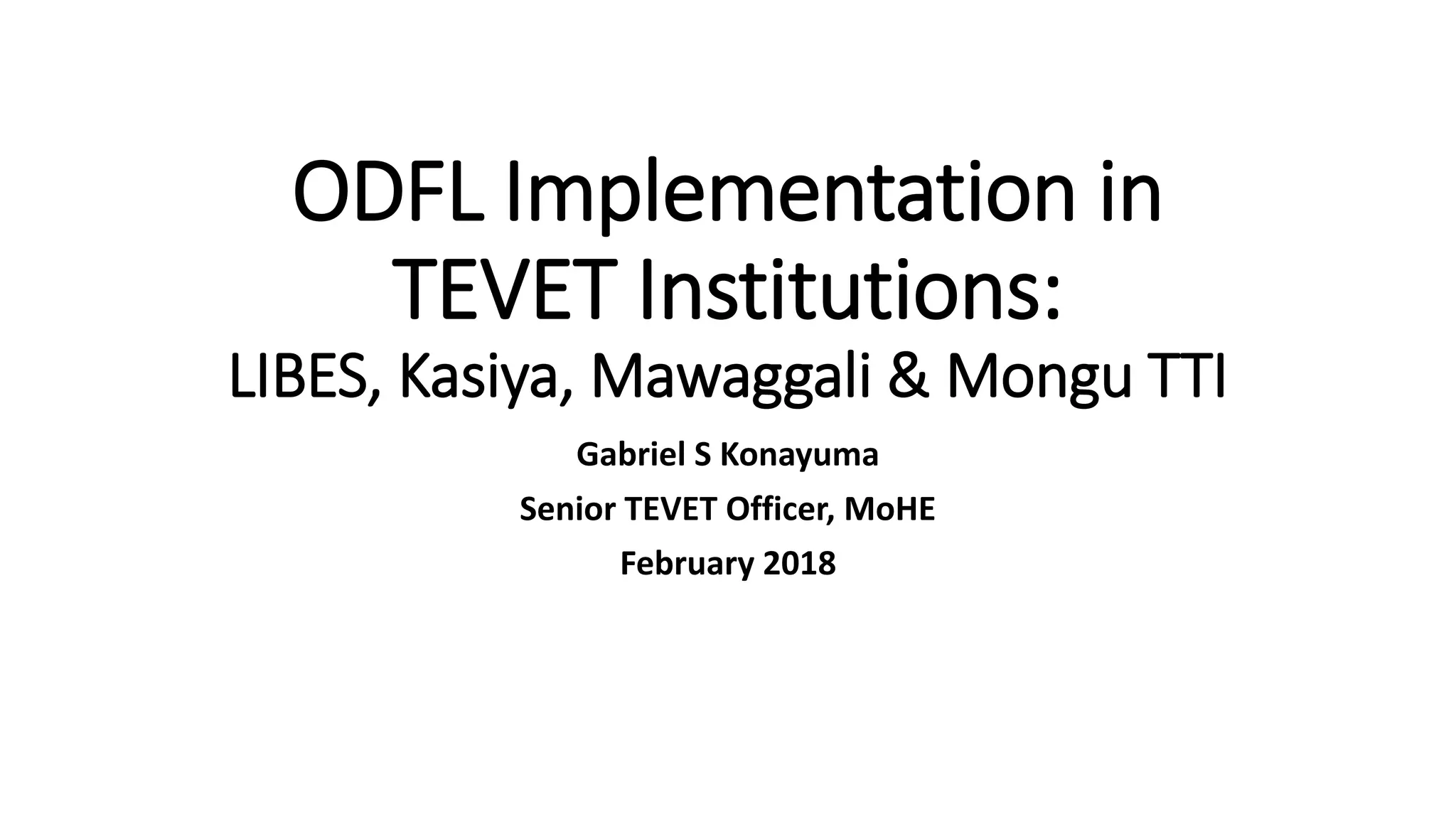 ODFL Implementation in TEVET Institutions:
LIBES, Kasiya, Mawaggali & Mongu TTI

Gabriel S Konayuma

Senior TEVET Officer, MoHE

February 2018